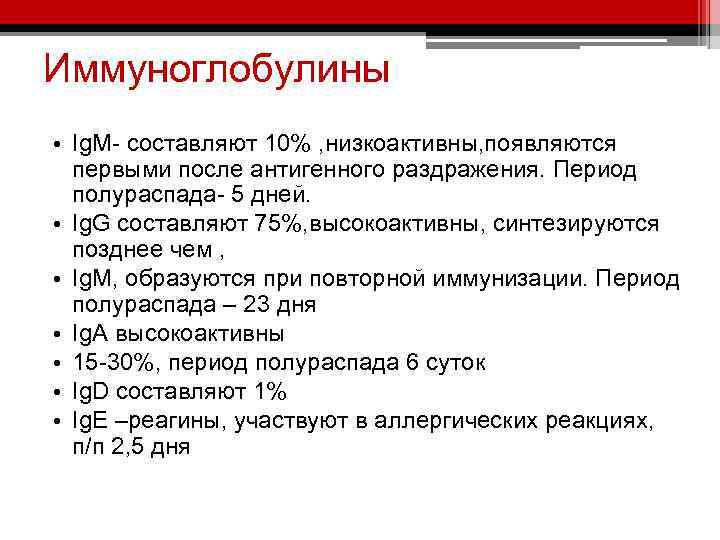 Иммуноглобулины

• IgM- составляют 10% ,низкоактивны,появляются первыми после антигенного раздражения. Период полураспада- 5 дней.
• IgG составляют 75%,высокоактивны, синтезируются позднее чем ,
• IgM, образуются при повторной иммунизации. Период полураспада – 23 дня
• IgA высокоактивны
• 15-30%, период полураспада 6 суток
• IgD составляют 1%
• IgE –реагины, участвуют в аллергических реакциях, п/п 2,5 дня